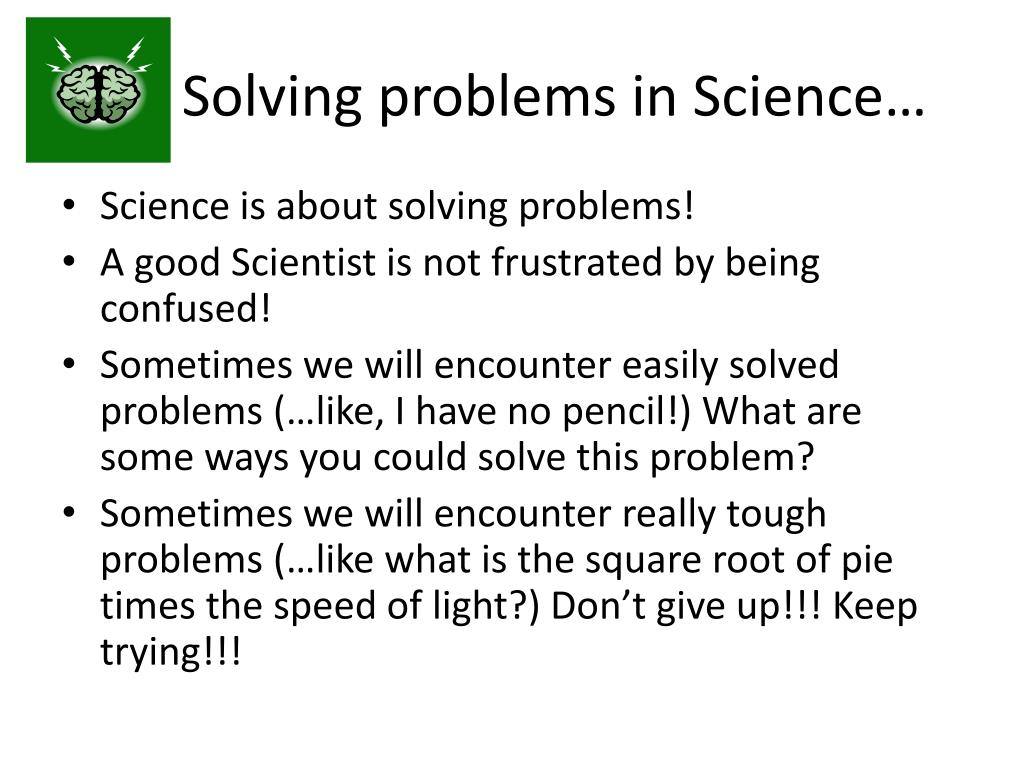 Solving problems in Science…

• Science is about solving problems!
• A good Scientist is not frustrated by being confused!
• Sometimes we will encounter easily solved problems (…like, I have no pencil!) What are some ways you could solve this problem?
• Sometimes we will encounter really tough problems (…like what is the square root of pie times the speed of light?) Don’t give up!!! Keep trying!!!